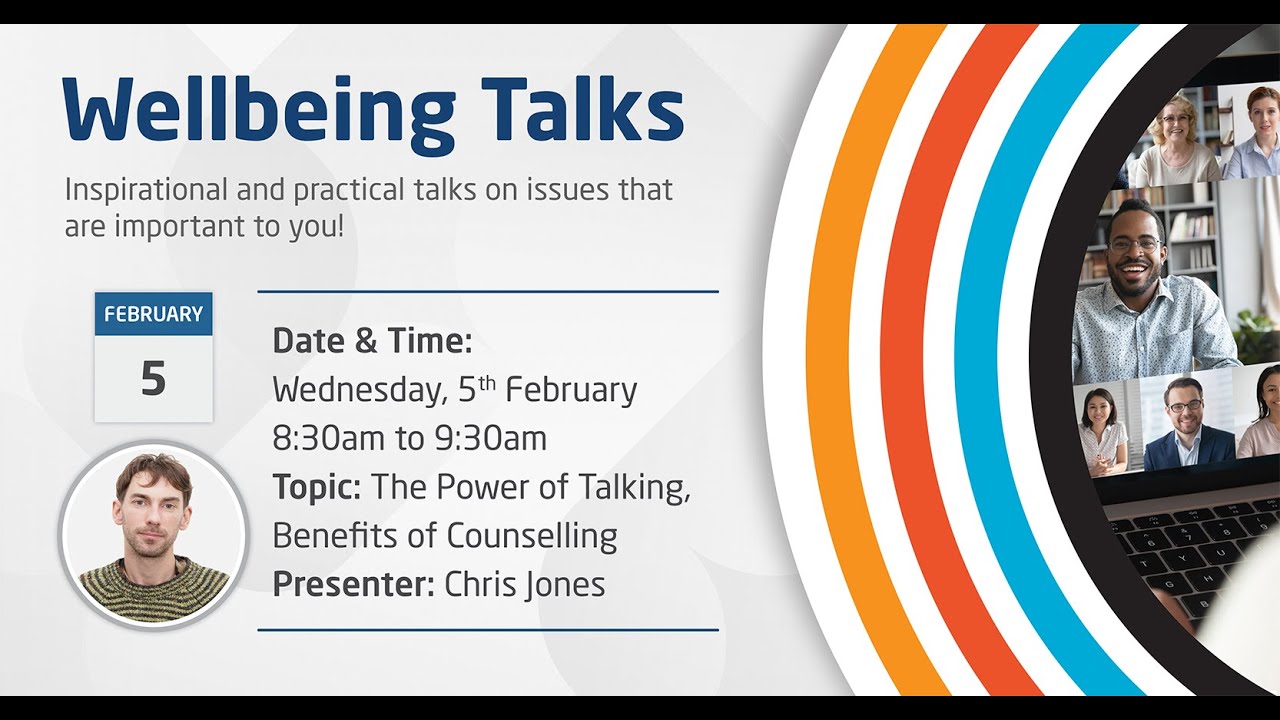 Wellbeing Talks

Inspirational and practical talks on issues that are important to you!

FEBRUARY
5

Date & Time:
Wednesday, 5th February
8:30am to 9:30am
Topic: The Power of Talking, Benefits of Counselling
Presenter: Chris Jones